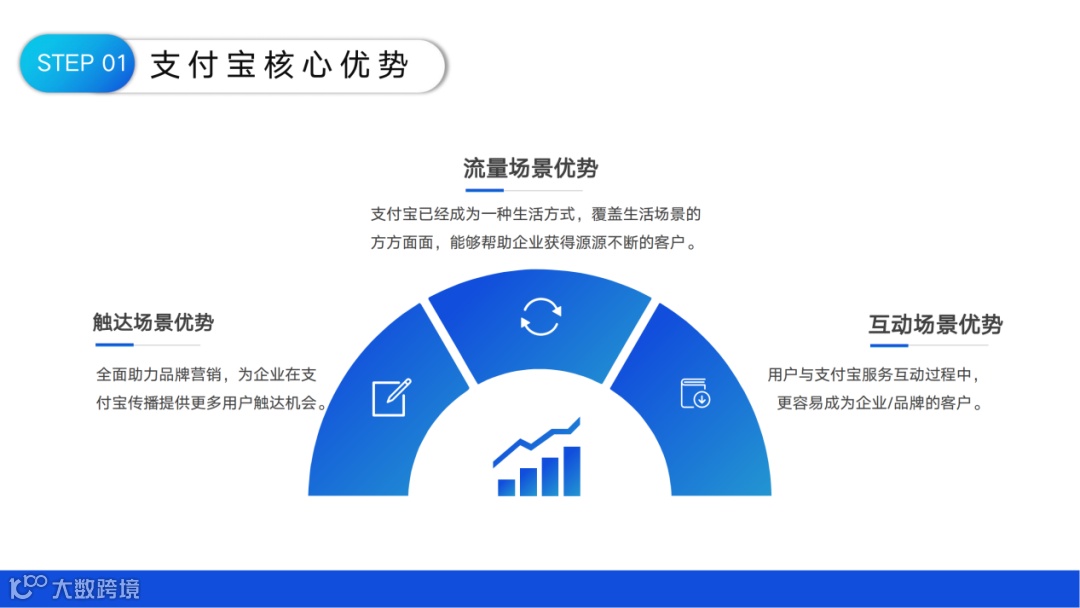 STEP 01 支付宝核心优势

流量场景优势

支付宝已经成为一种生活方式，覆盖生活场景的方方面面，能够帮助企业获得源源不断的客户。

触达场景优势

全面助力品牌营销，为企业在支付宝传播提供更多用户触达机会。

互动场景优势

用户与支付宝服务互动过程中，更容易成为企业/品牌的客户。

大数跨境